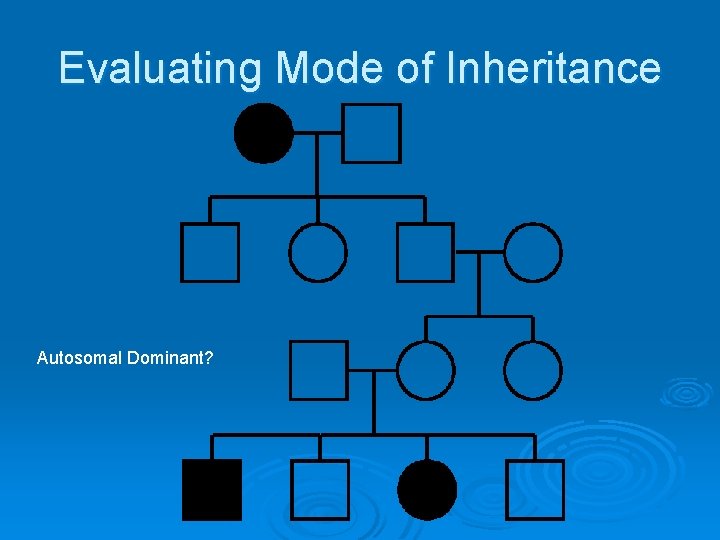 Evaluating Mode of Inheritance

Autosomal Dominant?